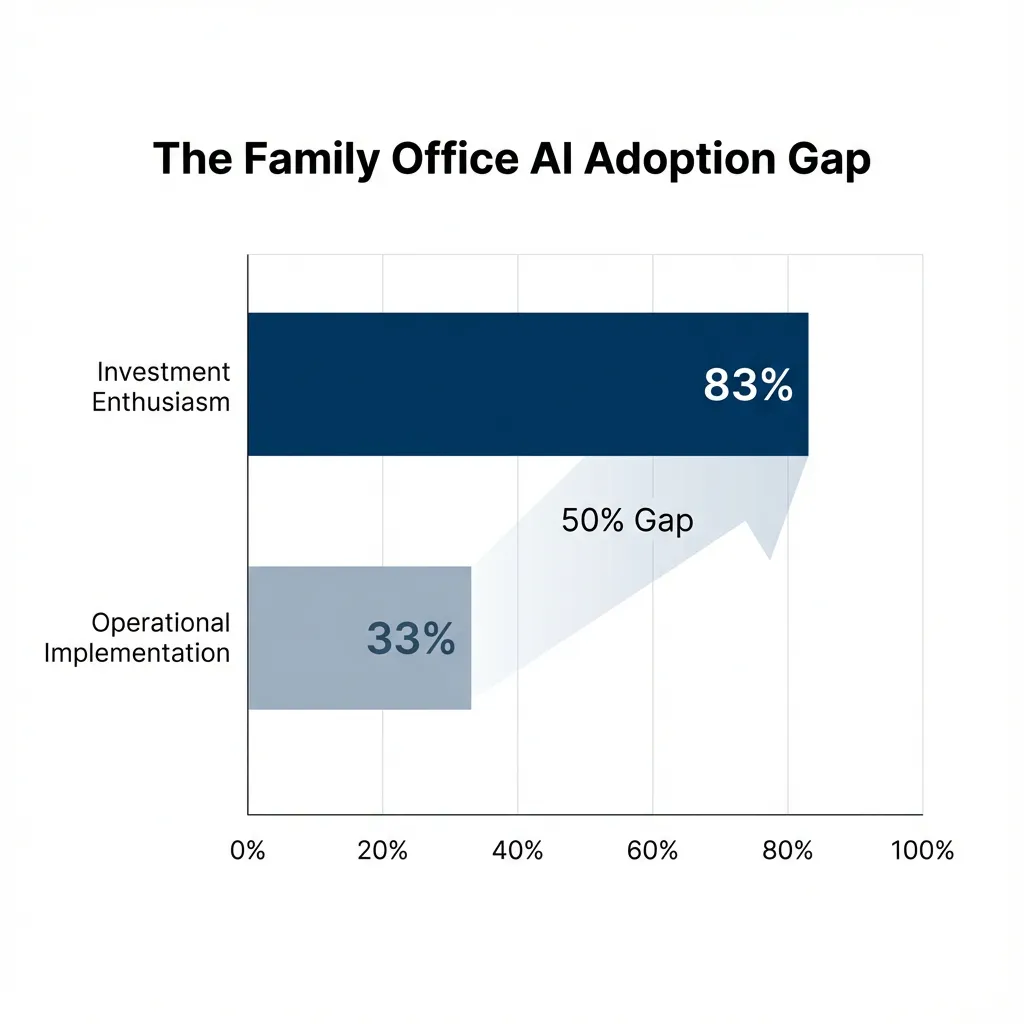 The Family Office AI Adoption Gap

Investment Enthusiasm

83%

50% Gap

Operational Implementation

33%

0%
20%
40%
60%
80%
100%